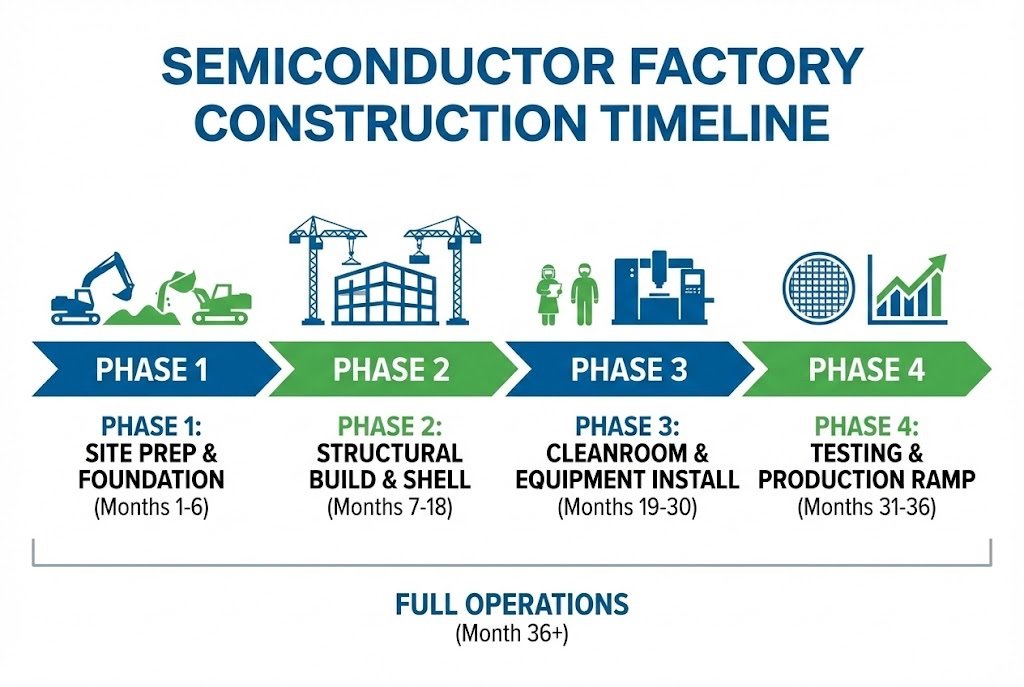 SEMICONDUCTOR FACTORY CONSTRUCTION TIMELINE

PHASE 1

PHASE 2

PHASE 3

PHASE 4

PHASE 1:
SITE PREP & FOUNDATION
(Months 1-6)

PHASE 2:
STRUCTURAL BUILD & SHELL
(Months 7-18)

PHASE 3:
CLEANROOM & EQUIPMENT INSTALL
(Months 19-30)

PHASE 4:
TESTING & PRODUCTION RAMP
(Months 31-36)

FULL OPERATIONS
(Month 36+)